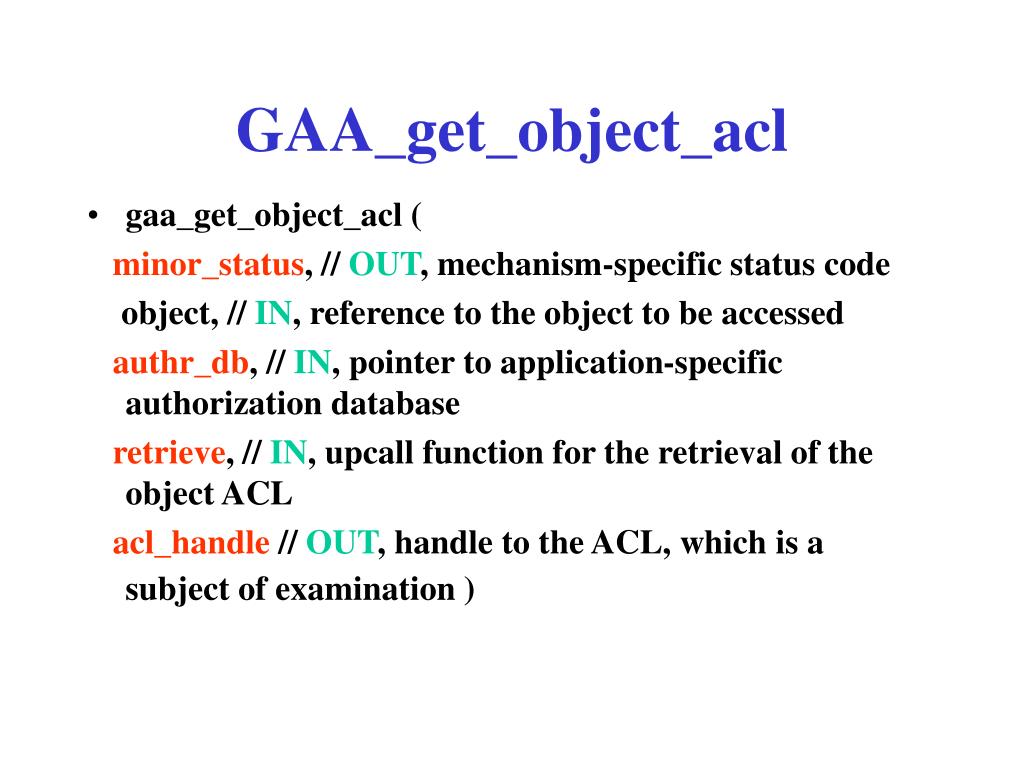 GAA_get_object_acl

• gaa_get_object_acl (

minor_status, // OUT, mechanism-specific status code

object, // IN, reference to the object to be accessed

authr_db, // IN, pointer to application-specific authorization database

retrieve, // IN, upcall function for the retrieval of the object ACL

acl_handle // OUT, handle to the ACL, which is a subject of examination )